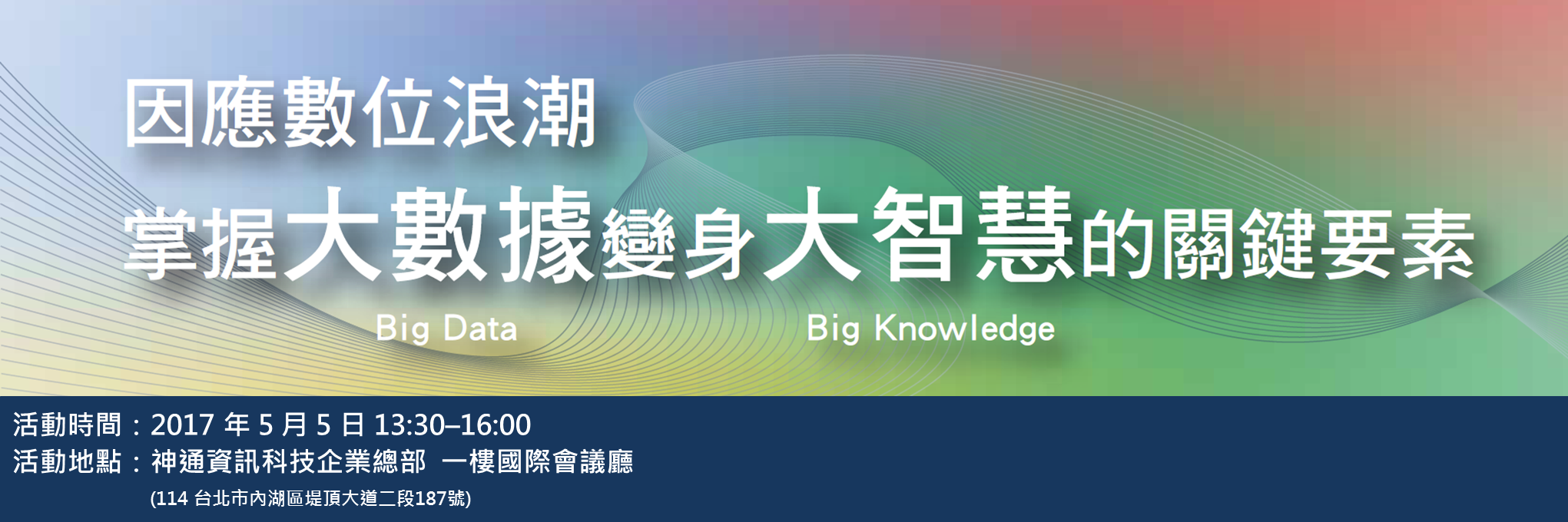 因應數位浪潮
掌握大數據變身大智慧的關鍵要素
Big Data Big Knowledge

活動時間：2017 年 5 月 5 日 13:30–16:00
活動地點：神通資訊科技企業總部 一樓國際會議廳
(114 台北市內湖區堤頂大道二段187號)